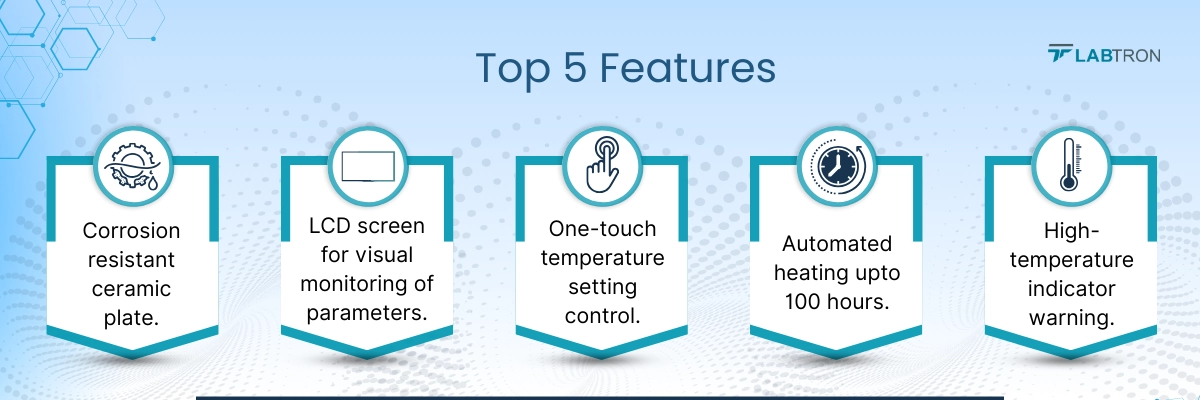 Top 5 Features

LABTRON

Corrosion resistant ceramic plate.

LCD screen for visual monitoring of parameters.

One-touch temperature setting control.

Automated heating upto 100 hours.

High-temperature indicator warning.